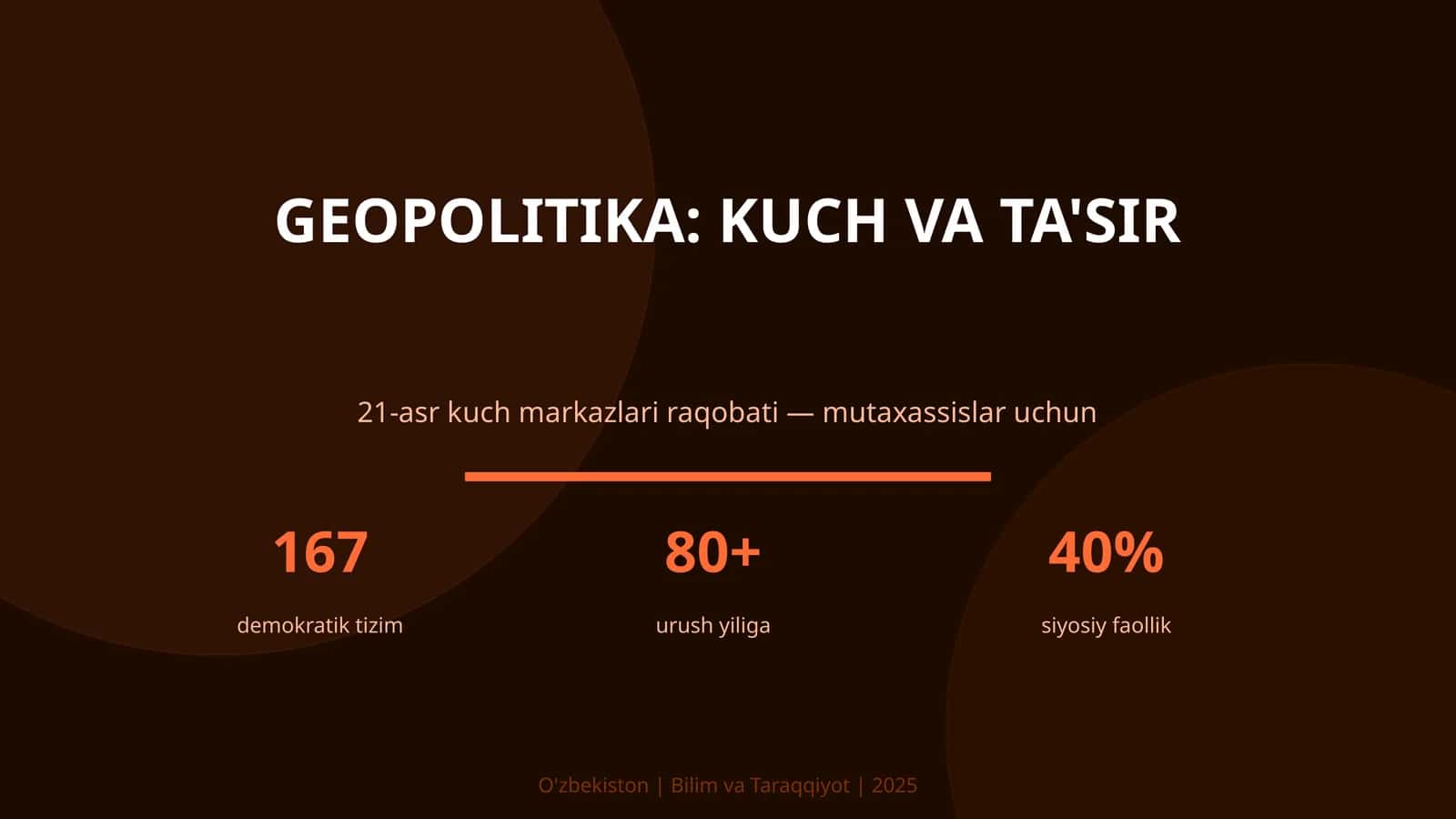 GEOPOLITIKA: KUCH VA TA'SIR

21-asr kuch markazlari raqobati — mutaxassislar uchun

167
demokratik tizim

80+
urush yiliga

40%
siyosiy faollik

O'zbekiston | Bilim va Taraqqiyot | 2025